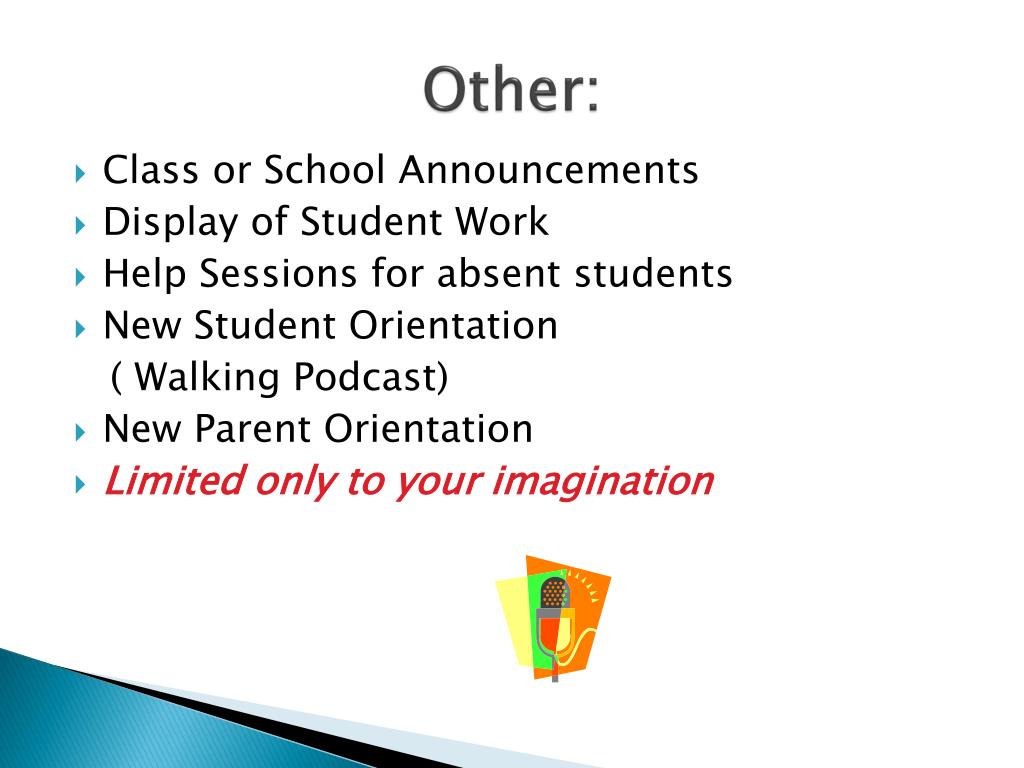 Other:

Class or School Announcements
Display of Student Work
Help Sessions for absent students
New Student Orientation
( Walking Podcast)
New Parent Orientation
Limited only to your imagination